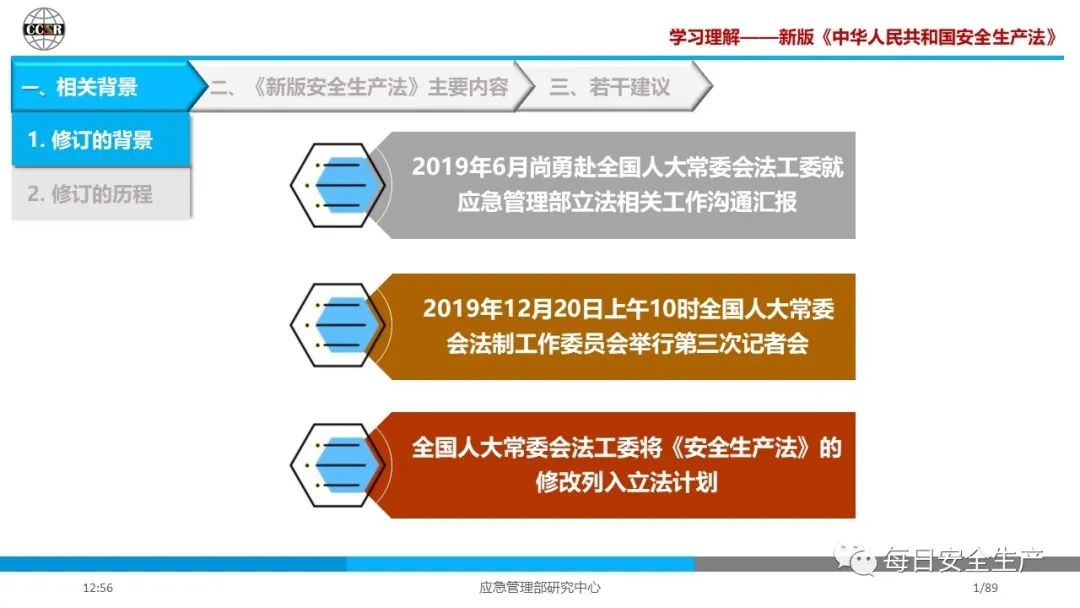 CCSR

学习理解——新版《中华人民共和国安全生产法》

一、相关背景

二、《新版安全生产法》主要内容

三、若干建议

1. 修订的背景

2. 修订的历程

2019年6月尚勇赴全国人大常委会法工委就应急管理部立法相关工作沟通汇报

2019年12月20日上午10时全国人大常委会法制工作委员会举行第三次记者会

全国人大常委会法工委将《安全生产法》的修改列入立法计划

每日安全生产

12:56

应急管理部研究中心

1/89